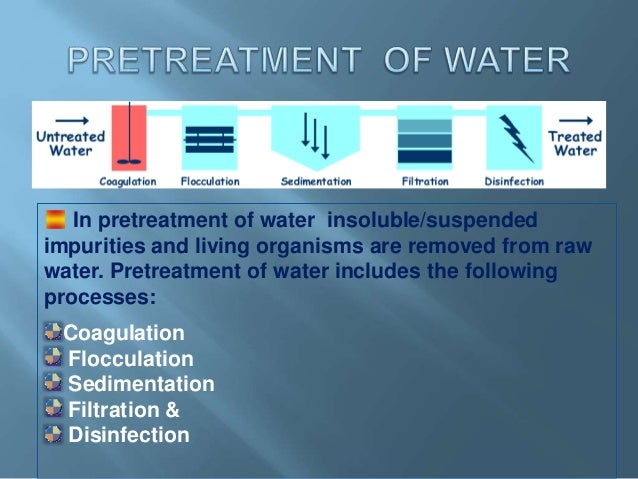 PRETREATMENT OF WATER

Untreated Water

Coagulation

Flocculation

Sedimentation

Filtration

Disinfection

Treated Water

In pretreatment of water insoluble/suspended impurities and living organisms are removed from raw water. Pretreatment of water includes the following processes:

Coagulation
Flocculation
Sedimentation
Filtration &
Disinfection